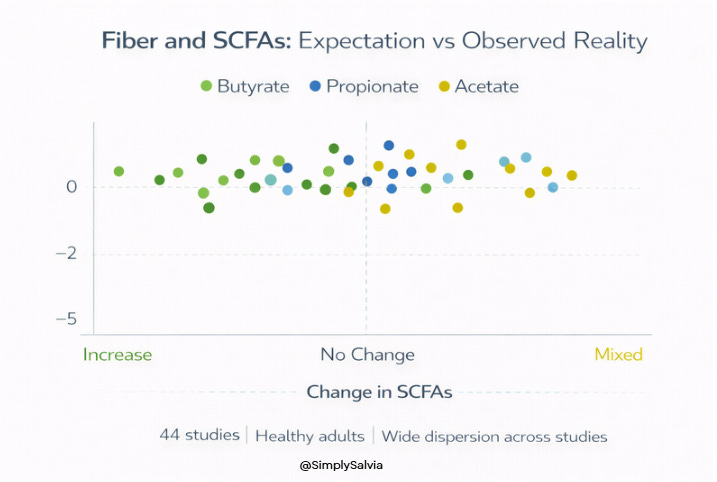 Fiber and SCFAs: Expectation vs Observed Reality

Butyrate Propionate Acetate

0
−2
−5

Increase
No Change
Mixed

Change in SCFAs

44 studies | Healthy adults | Wide dispersion across studies

@SimplySalvia